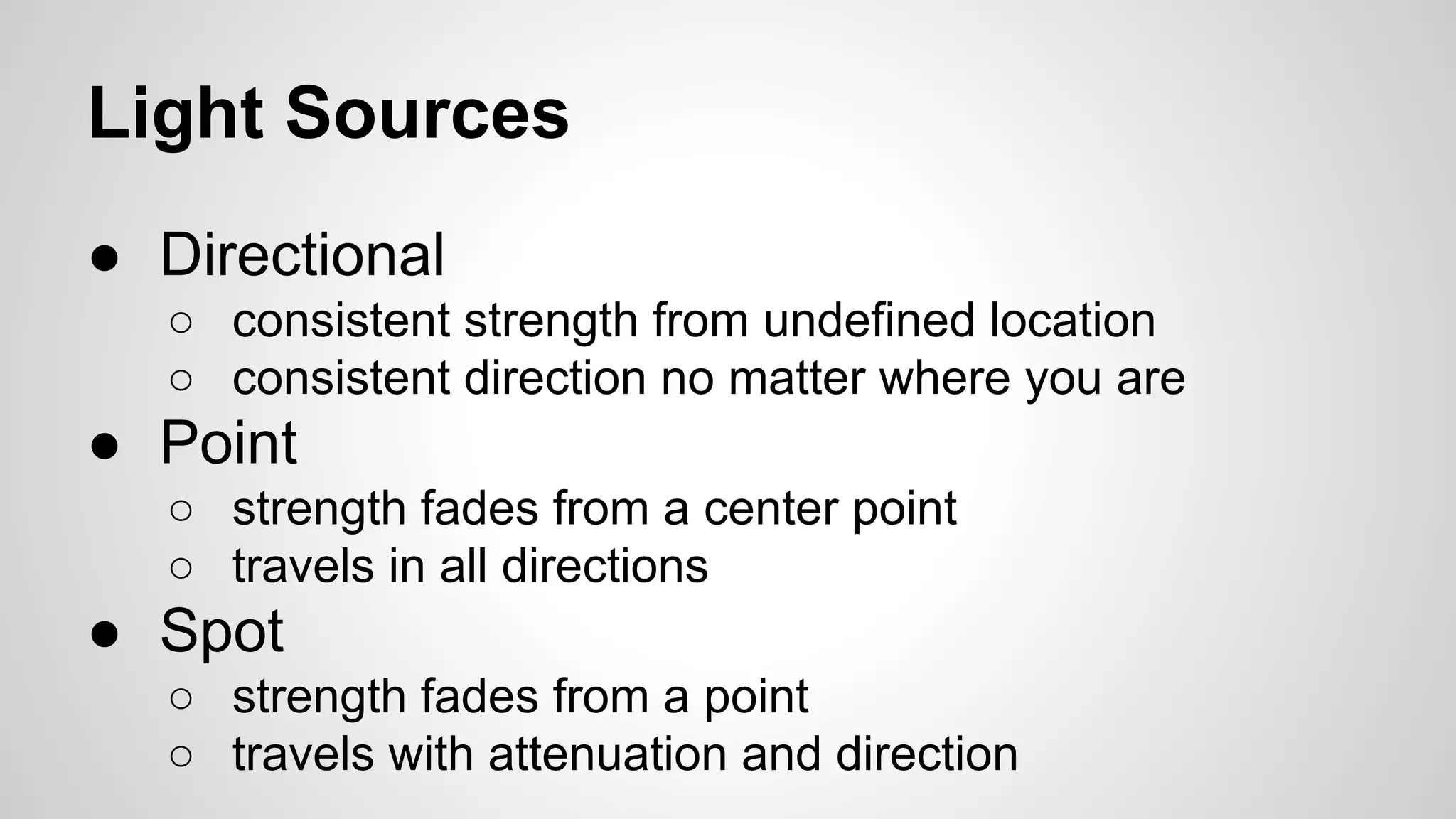 Light Sources

● Directional
○ consistent strength from undefined location
○ consistent direction no matter where you are
● Point
○ strength fades from a center point
○ travels in all directions
● Spot
○ strength fades from a point
○ travels with attenuation and direction